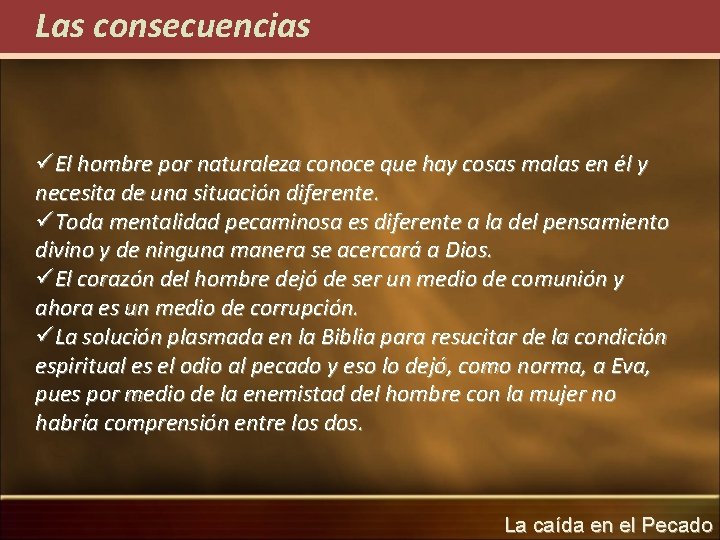 Las consecuencias

✓El hombre por naturaleza conoce que hay cosas malas en él y necesita de una situación diferente.
✓Toda mentalidad pecaminosa es diferente a la del pensamiento divino y de ninguna manera se acercará a Dios.
✓El corazón del hombre dejó de ser un medio de comunión y ahora es un medio de corrupción.
✓La solución plasmada en la Biblia para resucitar de la condición espiritual es el odio al pecado y eso lo dejó, como norma, a Eva, pues por medio de la enemistad del hombre con la mujer no habría comprensión entre los dos.

La caída en el Pecado